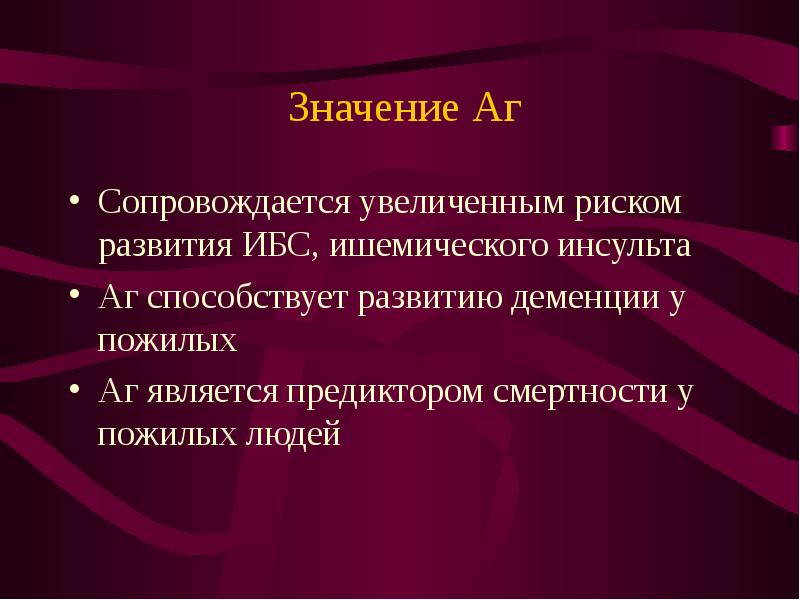 Значение Аг

• Сопровождается увеличенным риском развития ИБС, ишемического инсульта
• Аг способствует развитию деменции у пожилых
• Аг является предиктором смертности у пожилых людей